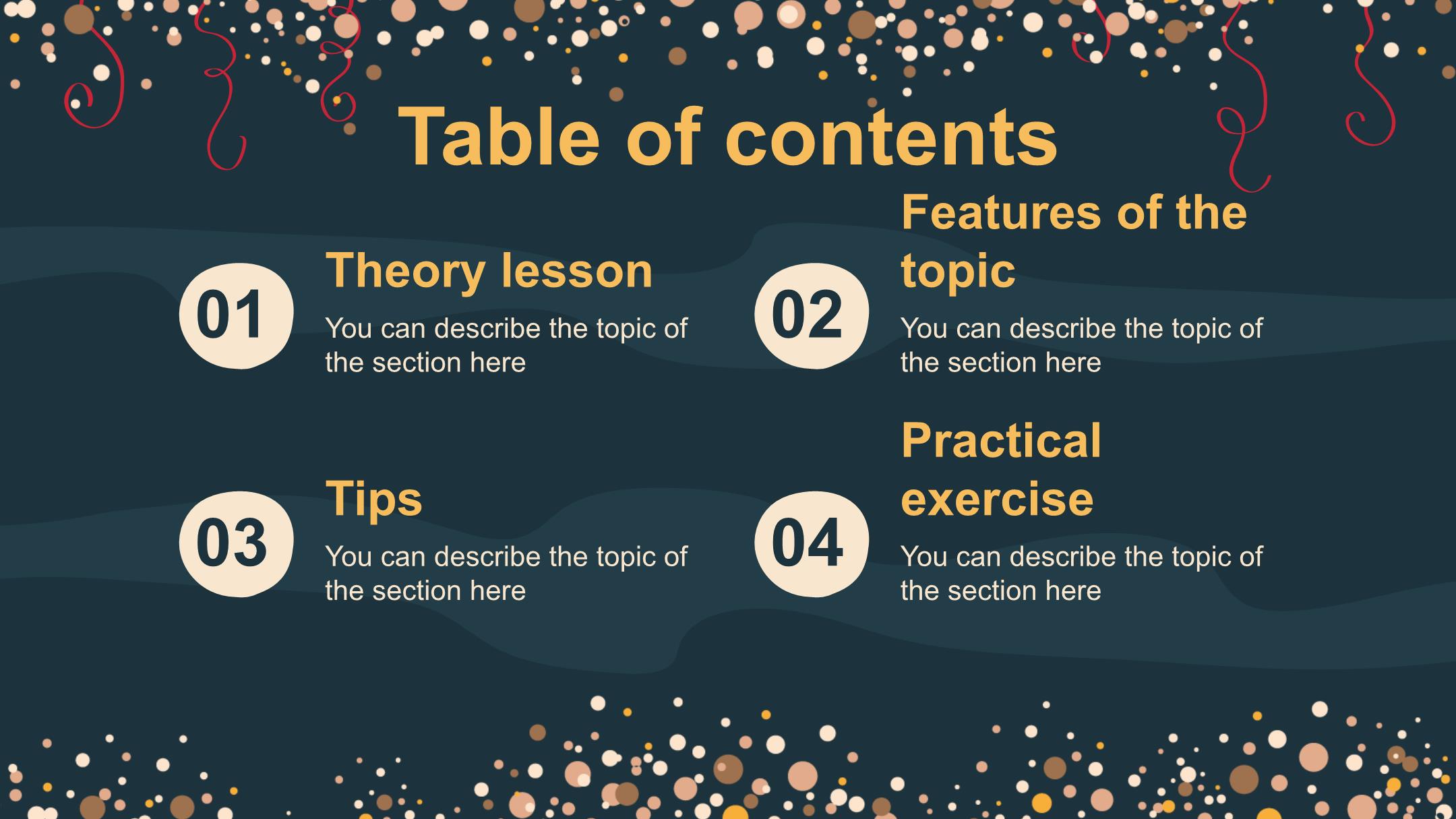 Table of contents

01

Theory lesson

You can describe the topic of the section here

02

Features of the topic

You can describe the topic of the section here

03

Tips

You can describe the topic of the section here

04

Practical exercise

You can describe the topic of the section here